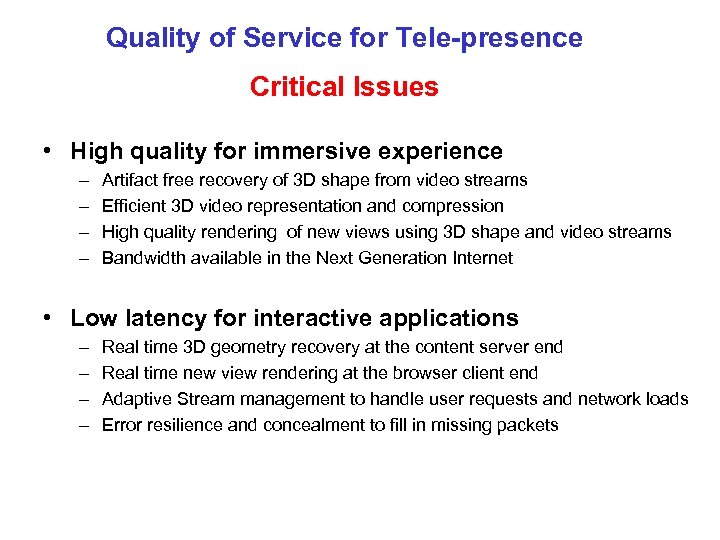 Quality of Service for Tele-presence

Critical Issues

• High quality for immersive experience
– Artifact free recovery of 3D shape from video streams
– Efficient 3D video representation and compression
– High quality rendering of new views using 3D shape and video streams
– Bandwidth available in the Next Generation Internet

• Low latency for interactive applications
– Real time 3D geometry recovery at the content server end
– Real time new view rendering at the browser client end
– Adaptive Stream management to handle user requests and network loads
– Error resilience and concealment to fill in missing packets